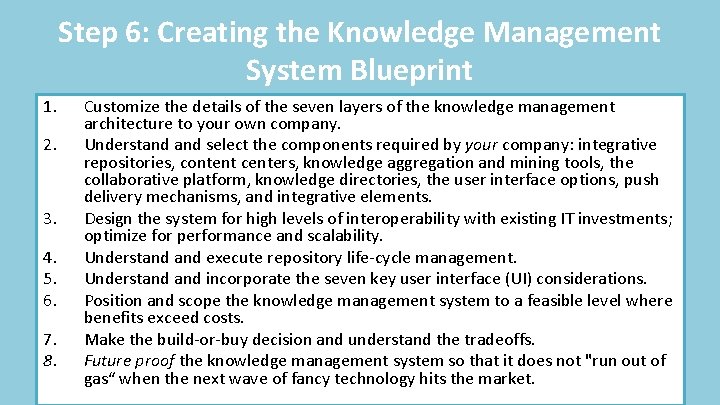 Step 6: Creating the Knowledge Management System Blueprint

1. Customize the details of the seven layers of the knowledge management architecture to your own company.
2. Understand and select the components required by your company: integrative repositories, content centers, knowledge aggregation and mining tools, the collaborative platform, knowledge directories, the user interface options, push delivery mechanisms, and integrative elements.
3. Design the system for high levels of interoperability with existing IT investments; optimize for performance and scalability.
4. Understand and execute repository life-cycle management.
5. Understand and incorporate the seven key user interface (UI) considerations.
6. Position and scope the knowledge management system to a feasible level where benefits exceed costs.
7. Make the build-or-buy decision and understand the tradeoffs.
8. Future proof the knowledge management system so that it does not "run out of gas“ when the next wave of fancy technology hits the market.